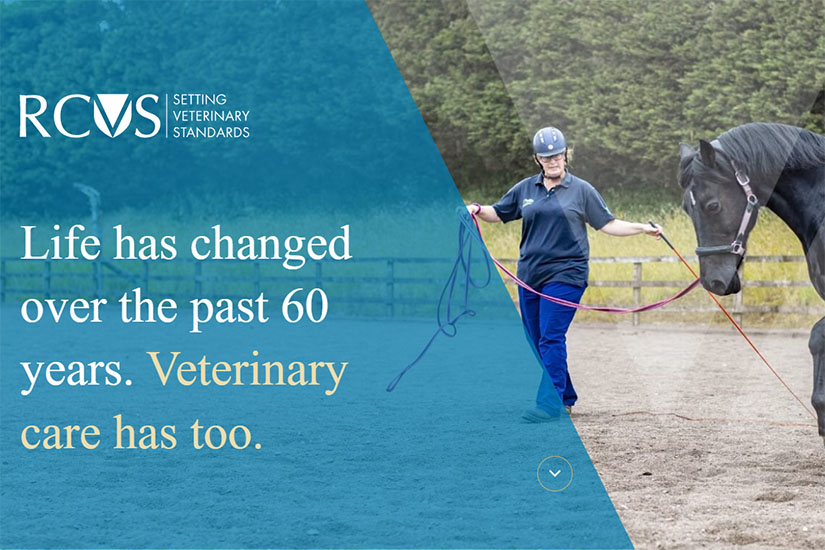 RCVS SETTING VETERINARY STANDARDS

Life has changed over the past 60 years. Veterinary care has too.